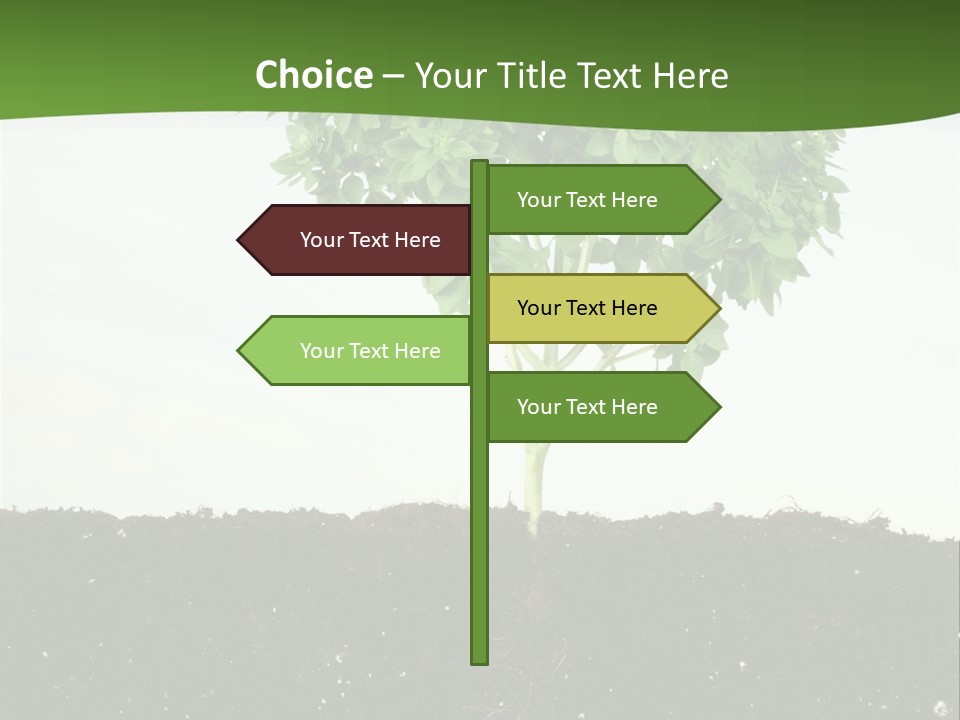 Choice – Your Title Text Here

Your Text Here

Your Text Here

Your Text Here

Your Text Here

Your Text Here